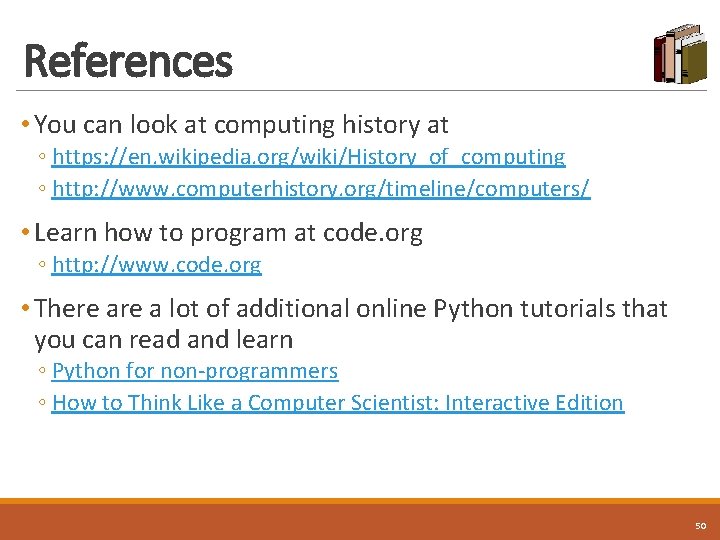 References

• You can look at computing history at

◦ https://en.wikipedia.org/wiki/History_of_computing

◦ http://www.computerhistory.org/timeline/computers/

• Learn how to program at code.org

◦ http://www.code.org

• There are a lot of additional online Python tutorials that you can read and learn

◦ Python for non-programmers

◦ How to Think Like a Computer Scientist: Interactive Edition

50